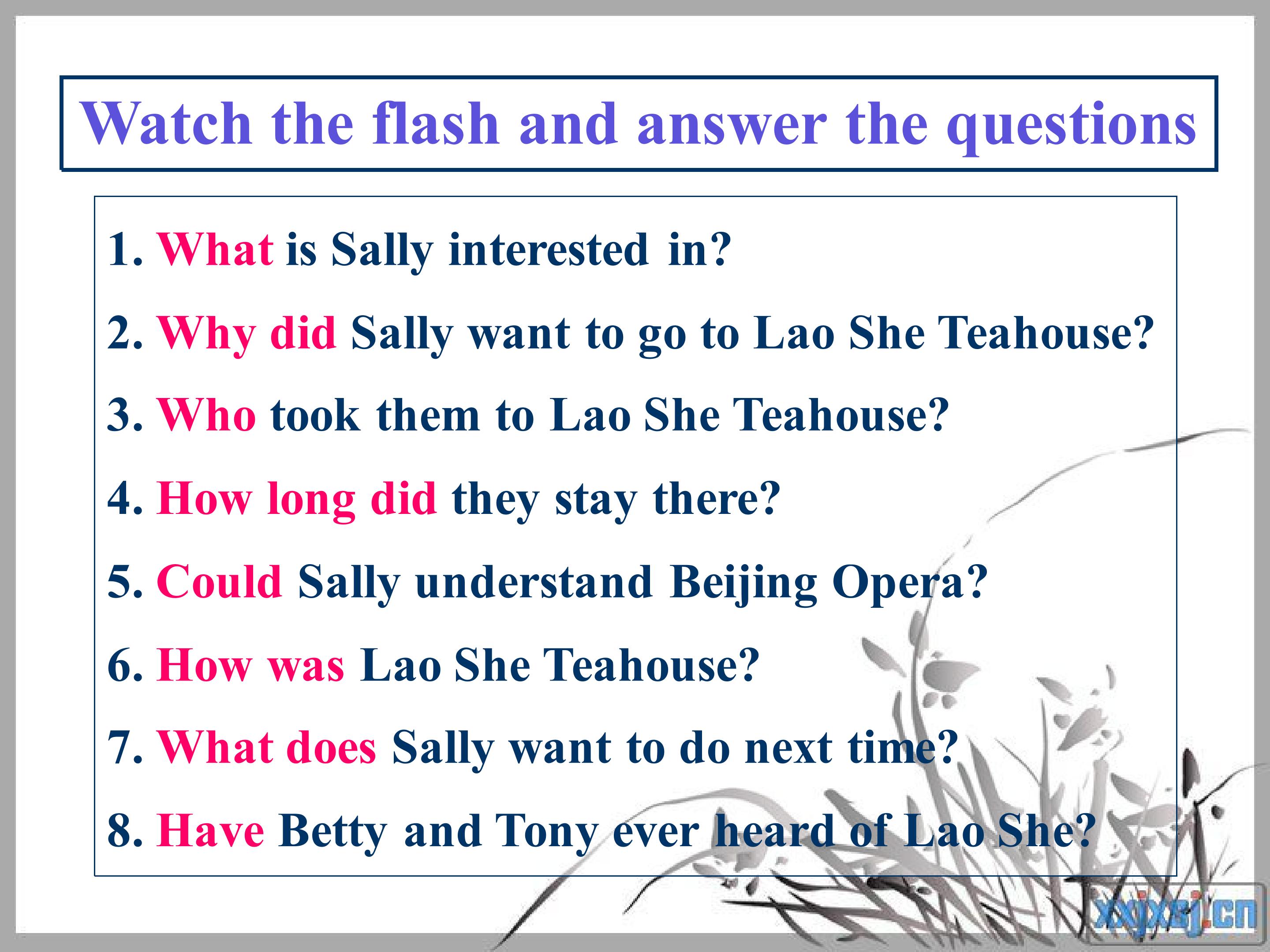 Watch the flash and answer the questions

1. What is Sally interested in?

2. Why did Sally want to go to Lao She Teahouse?

3. Who took them to Lao She Teahouse?

4. How long did they stay there?

5. Could Sally understand Beijing Opera?

6. How was Lao She Teahouse?

7. What does Sally want to do next time?

8. Have Betty and Tony ever heard of Lao She?

xxjxsj.cn